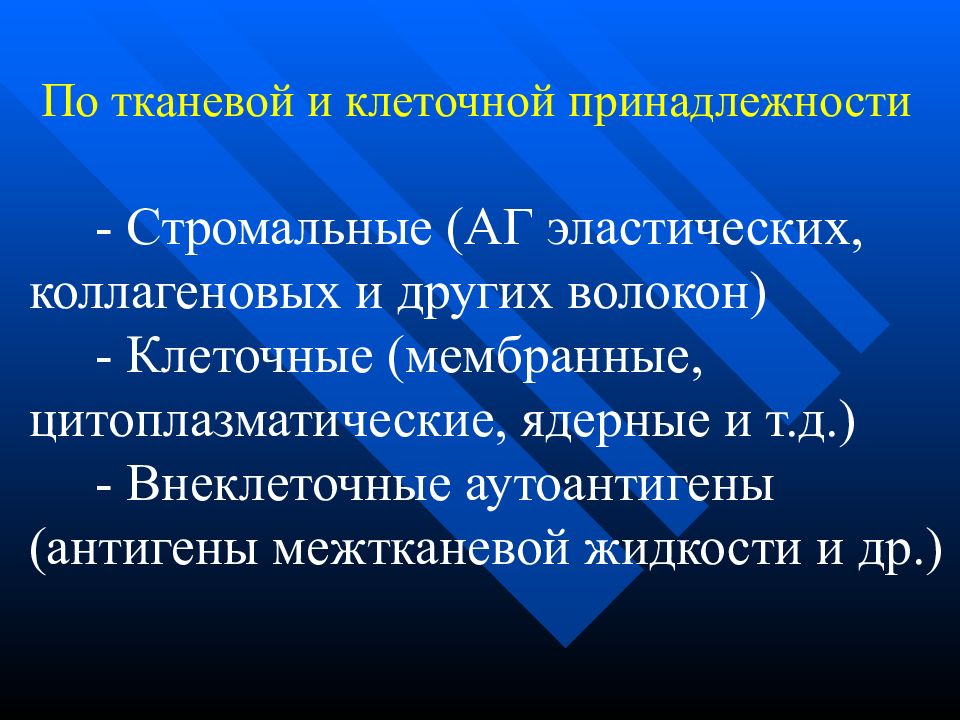 По тканевой и клеточной принадлежности

- Стромальные (АГ эластических, коллагеновых и других волокон)
- Клеточные (мембранные, цитоплазматические, ядерные и т.д.)
- Внеклеточные аутоантигены (антигены межтканевой жидкости и др.)